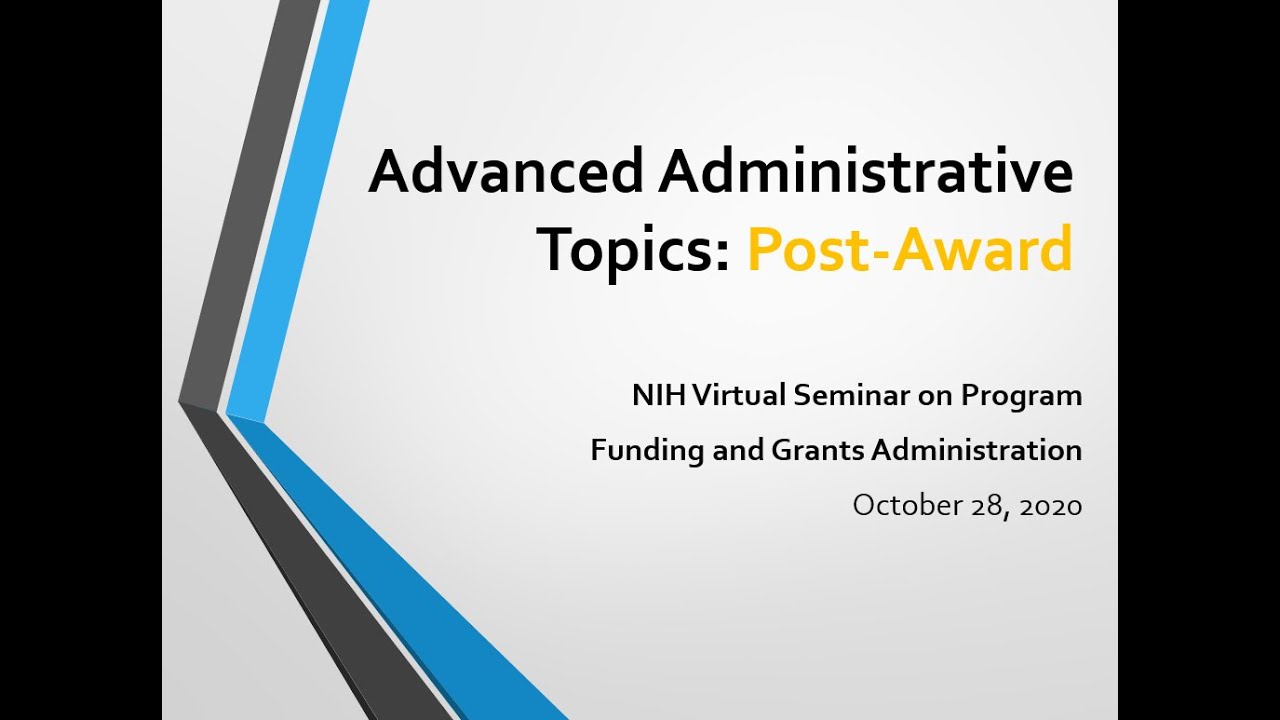 Advanced Administrative Topics: Post-Award

NIH Virtual Seminar on Program Funding and Grants Administration

October 28, 2020